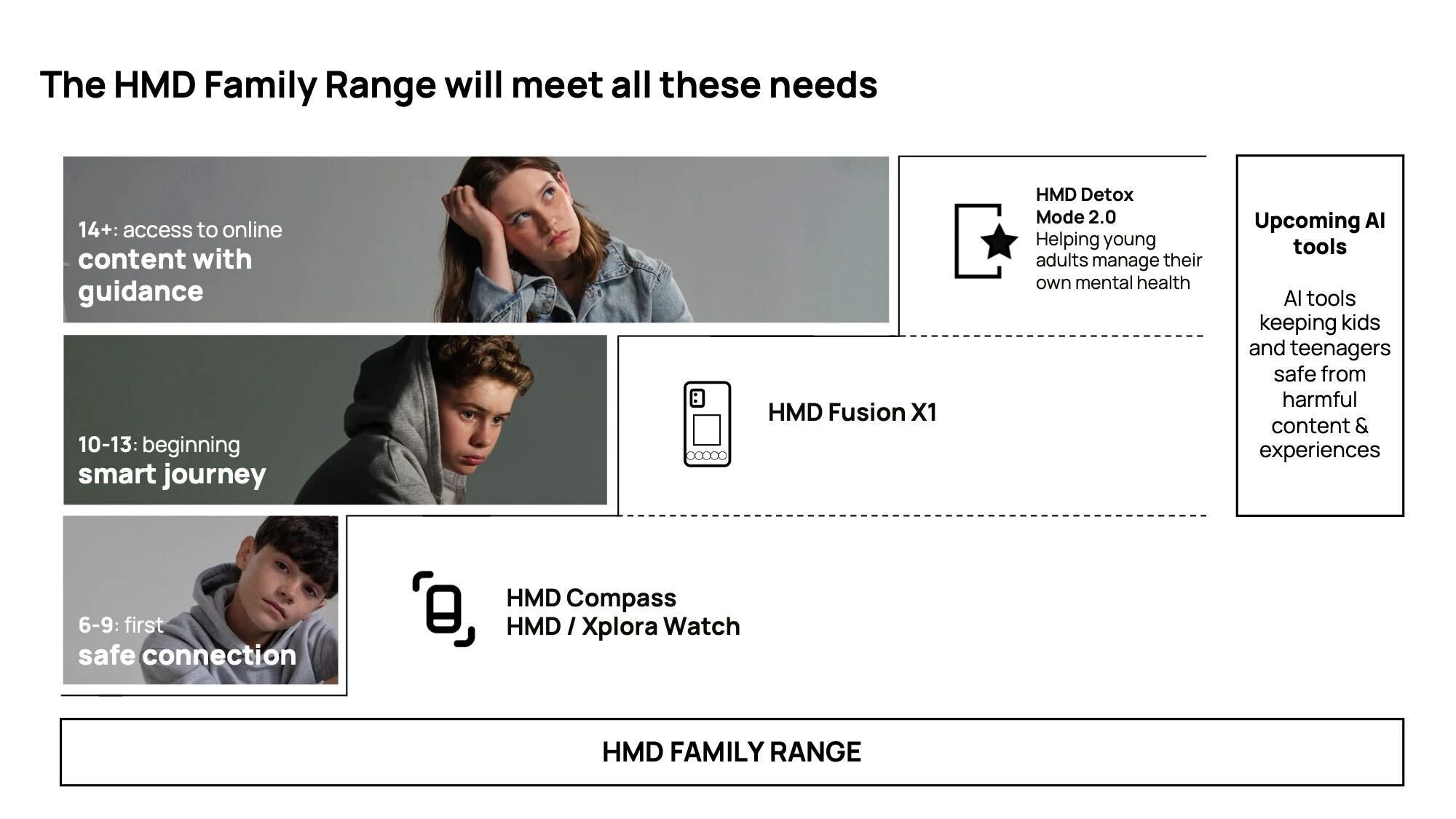 The HMD Family Range will meet all these needs

14+: access to online
content with guidance

HMD Detox Mode 2.0
Helping young adults manage their own mental health

Upcoming AI tools

AI tools keeping kids and teenagers safe from harmful content & experiences

10-13: beginning
smart journey

HMD Fusion X1

6-9: first
safe connection

HMD Compass
HMD / Xplora Watch

HMD FAMILY RANGE